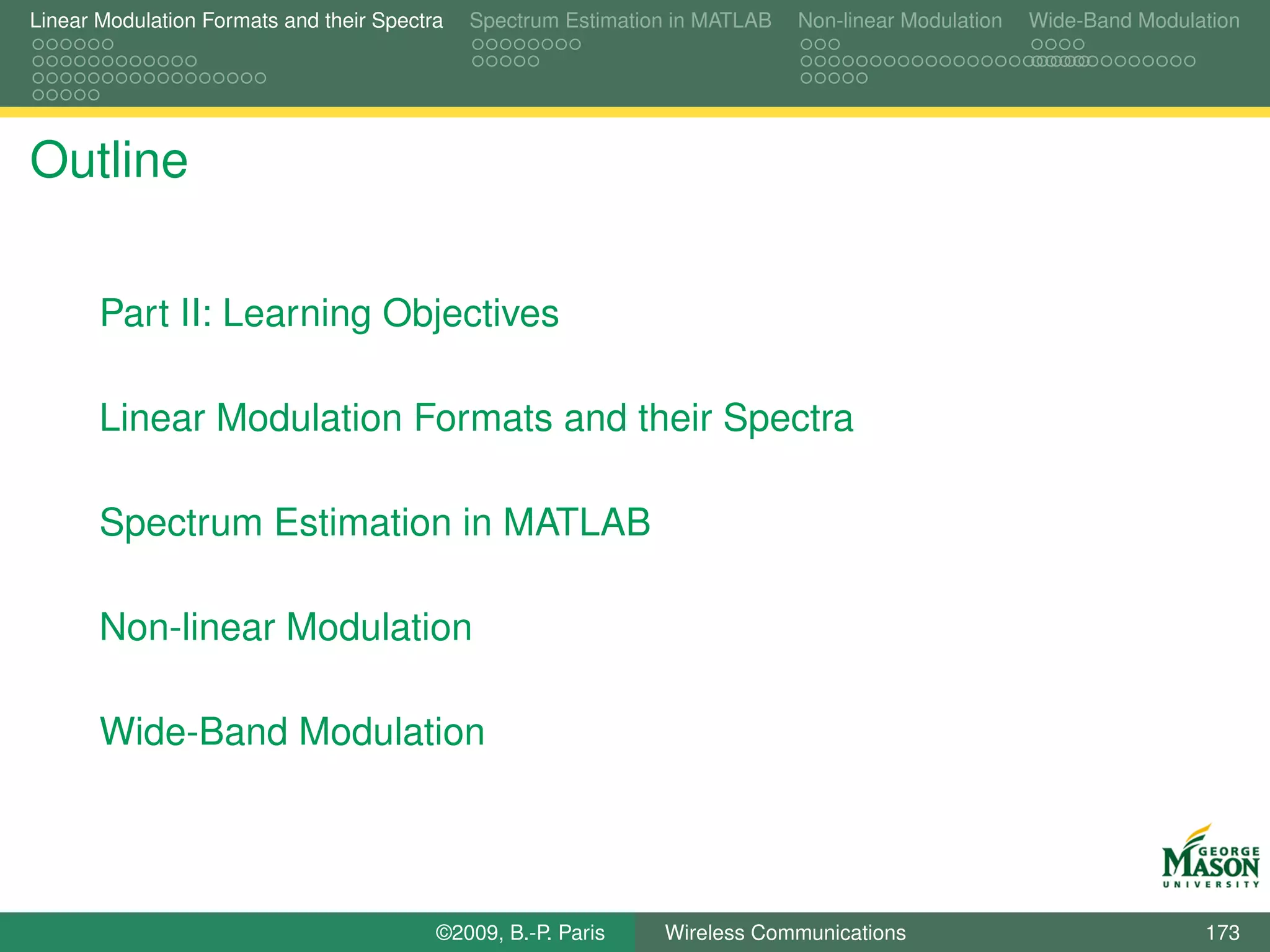 Linear Modulation Formats and their Spectra Spectrum Estimation in MATLAB Non-linear Modulation Wide-Band Modulation

Outline

Part II: Learning Objectives

Linear Modulation Formats and their Spectra

Spectrum Estimation in MATLAB

Non-linear Modulation

Wide-Band Modulation

GEORGE MASON UNIVERSITY

©2009, B.-P. Paris Wireless Communications 173